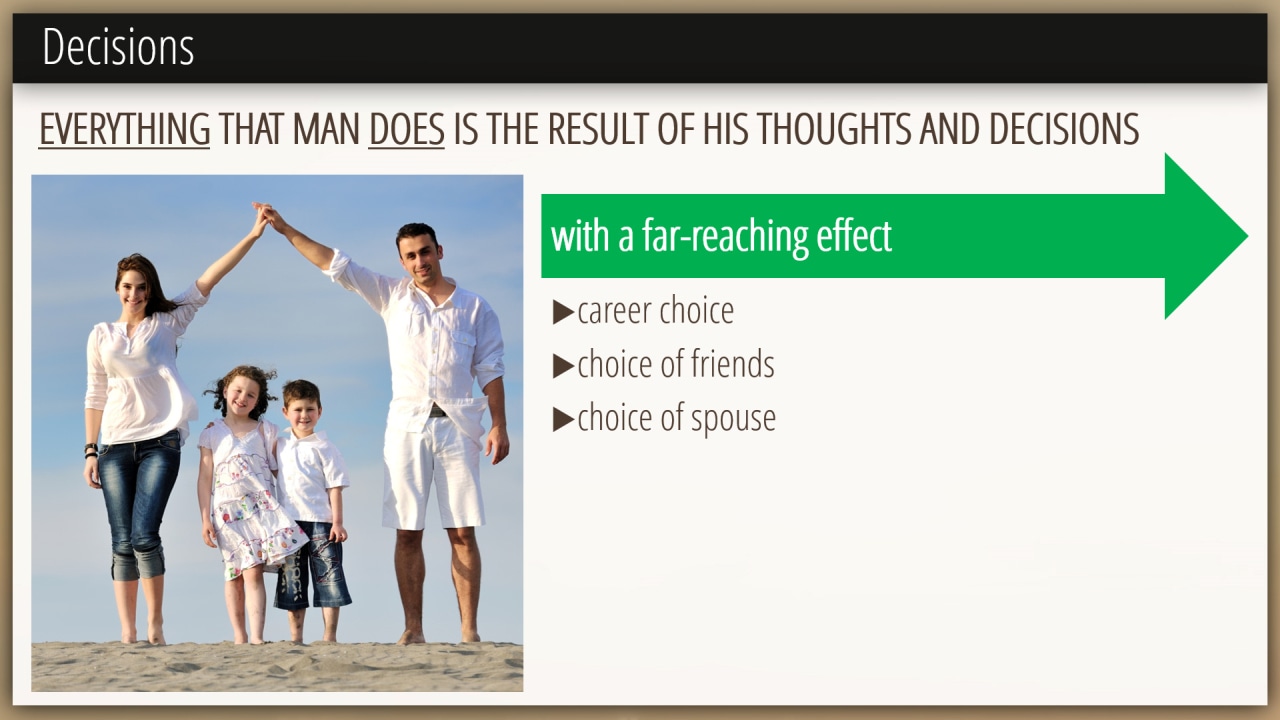 Decisions

EVERYTHING THAT MAN DOES IS THE RESULT OF HIS THOUGHTS AND DECISIONS

with a far-reaching effect

▶career choice
▶choice of friends
▶choice of spouse